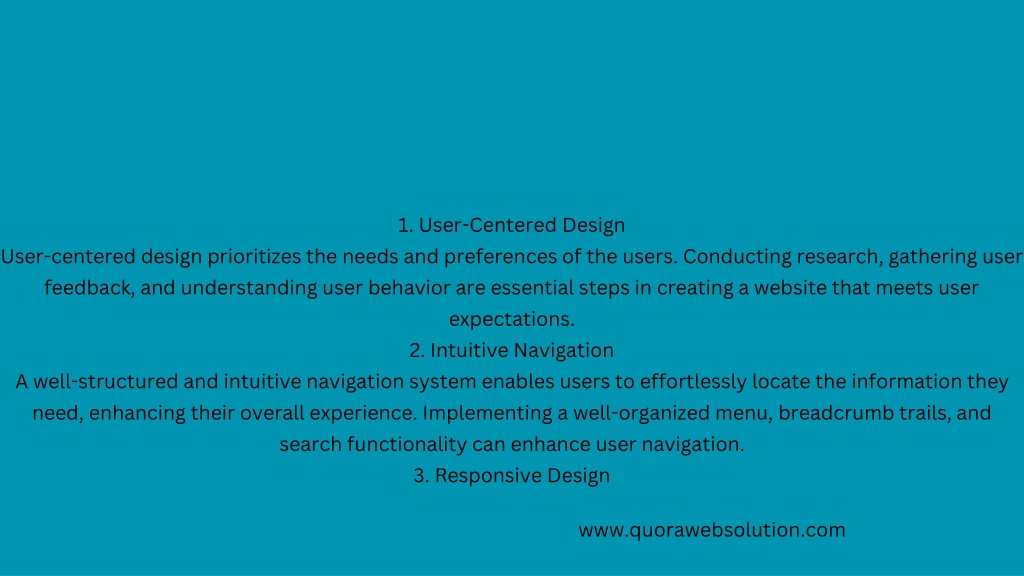 1. User-Centered Design
User-centered design prioritizes the needs and preferences of the users. Conducting research, gathering user feedback, and understanding user behavior are essential steps in creating a website that meets user expectations.
2. Intuitive Navigation
A well-structured and intuitive navigation system enables users to effortlessly locate the information they need, enhancing their overall experience. Implementing a well-organized menu, breadcrumb trails, and search functionality can enhance user navigation.
3. Responsive Design

www.quorawebsolution.com